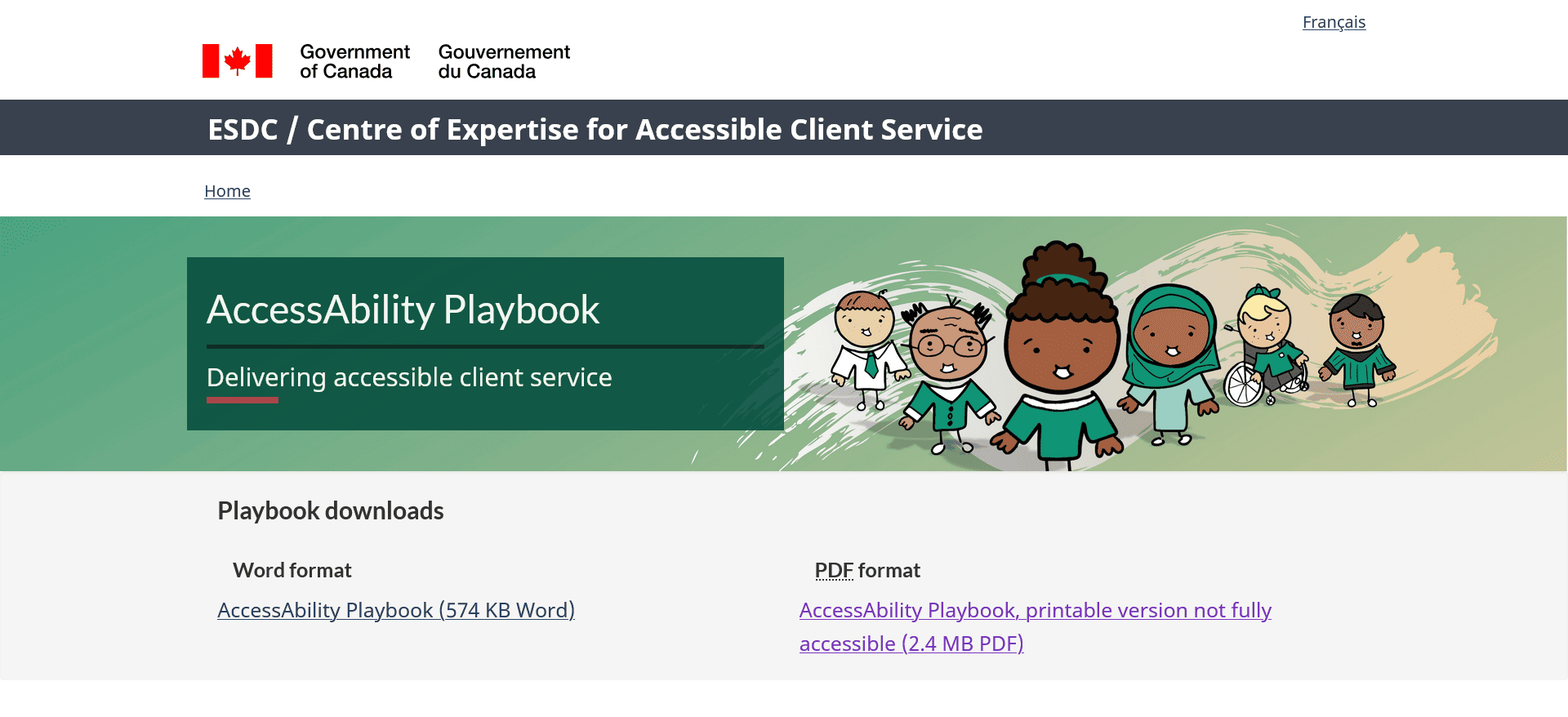 Français

Government of Canada Gouvernement du Canada

ESDC / Centre of Expertise for Accessible Client Service

Home

AccessAbility Playbook

Delivering accessible client service

Playbook downloads

Word format

AccessAbility Playbook (574 KB Word)

PDF format

AccessAbility Playbook, printable version not fully accessible (2.4 MB PDF)